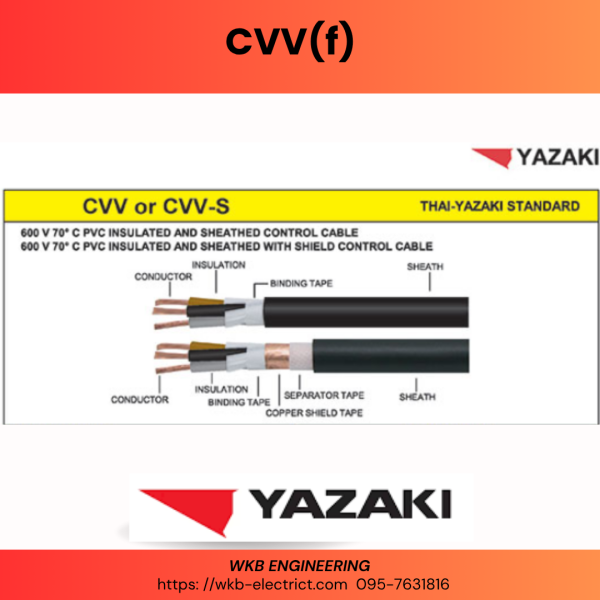 CVV(f)

YAZAKI

CVV or CVV-S

THAI-YAZAKI STANDARD

600 V 70° C PVC INSULATED AND SHEATHED CONTROL CABLE
600 V 70° C PVC INSULATED AND SHEATHED WITH SHIELD CONTROL CABLE

CONDUCTOR
INSULATION
BINDING TAPE
SHEATH

CONDUCTOR
INSULATION
BINDING TAPE
SEPARATOR TAPE
COPPER SHIELD TAPE
SHEATH

YAZAKI

WKB ENGINEERING
https: //wkb-electrict.com 095-7631816